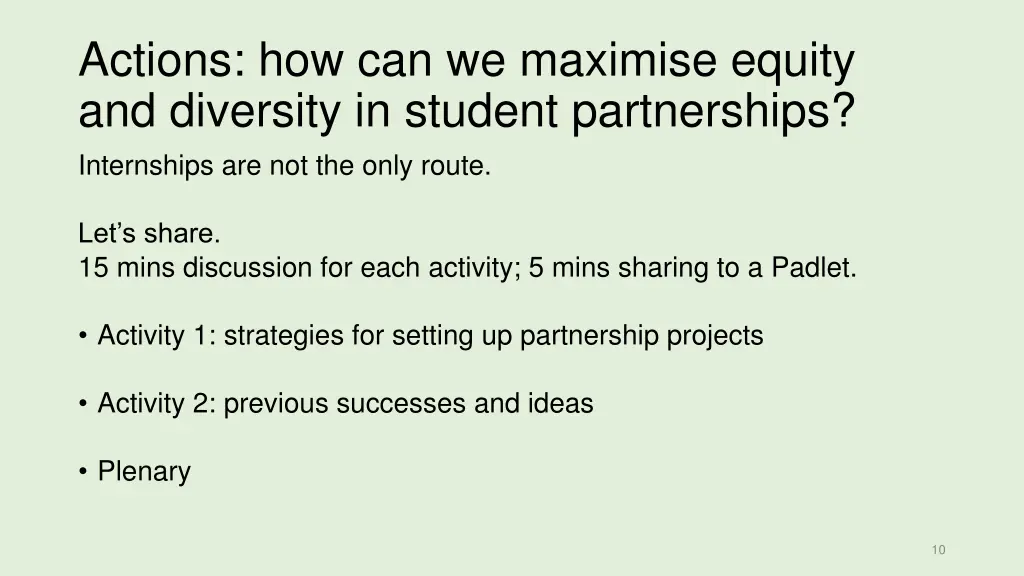 Actions: how can we maximise equity and diversity in student partnerships?

Internships are not the only route.

Let’s share.
15 mins discussion for each activity; 5 mins sharing to a Padlet.

• Activity 1: strategies for setting up partnership projects

• Activity 2: previous successes and ideas

• Plenary

10